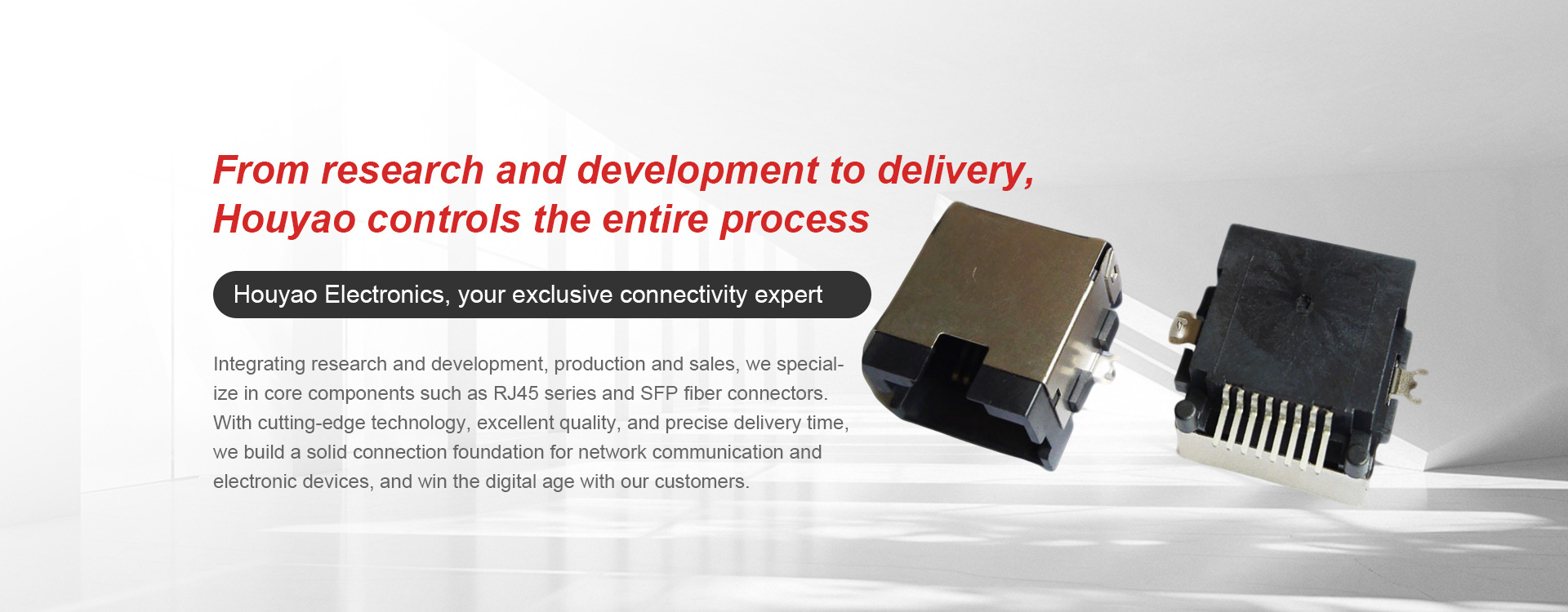 From research and development to delivery,
Houyao controls the entire process

Houyao Electronics, your exclusive connectivity expert

Integrating research and development, production and sales, we specialize in core components such as RJ45 series and SFP fiber connectors. With cutting-edge technology, excellent quality, and precise delivery time, we build a solid connection foundation for network communication and electronic devices, and win the digital age with our customers.